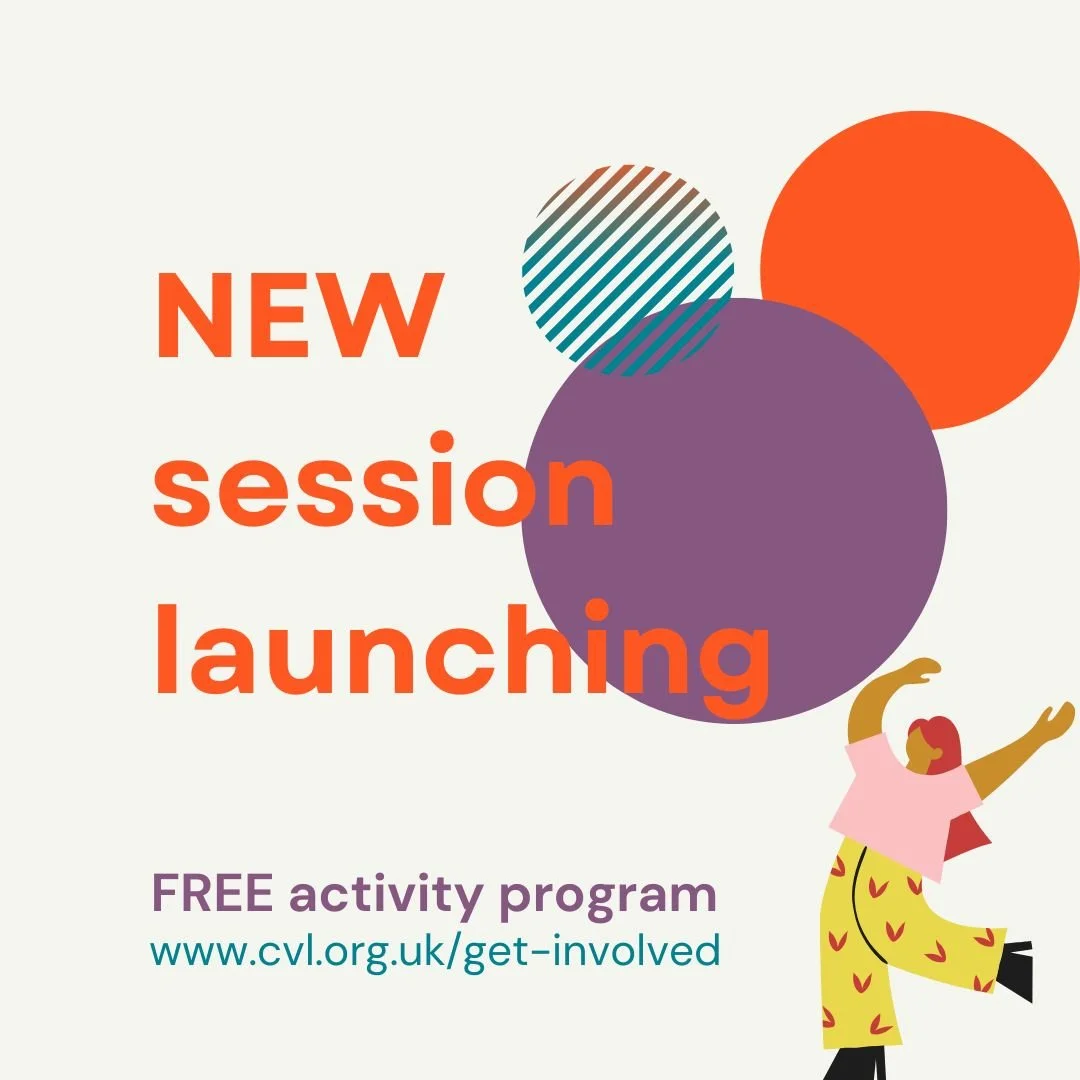 NEW
session
launching

FREE activity program
www.cvl.org.uk/get-involved